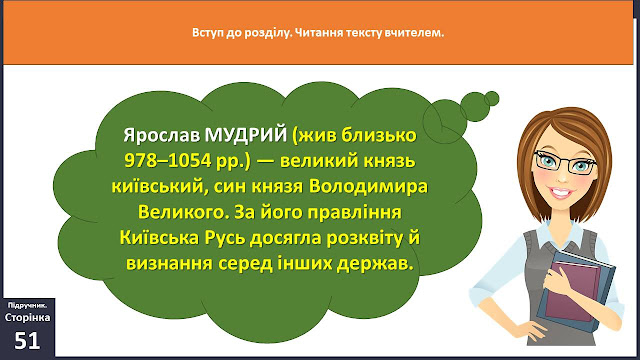 Вступ до розділу. Читання тексту вчителем.

Ярослав МУДРИЙ (жив близько 978–1054 рр.) — великий князь київський, син князя Володимира Великого. За його правління Київська Русь досягла розквіту й визнання серед інших держав.

Підручник. Сторінка 51